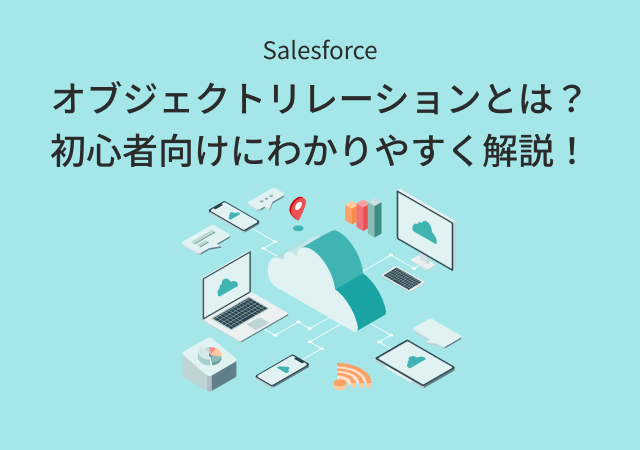 Salesforce

オブジェクトリレーションとは？
初心者向けにわかりやすく解説！